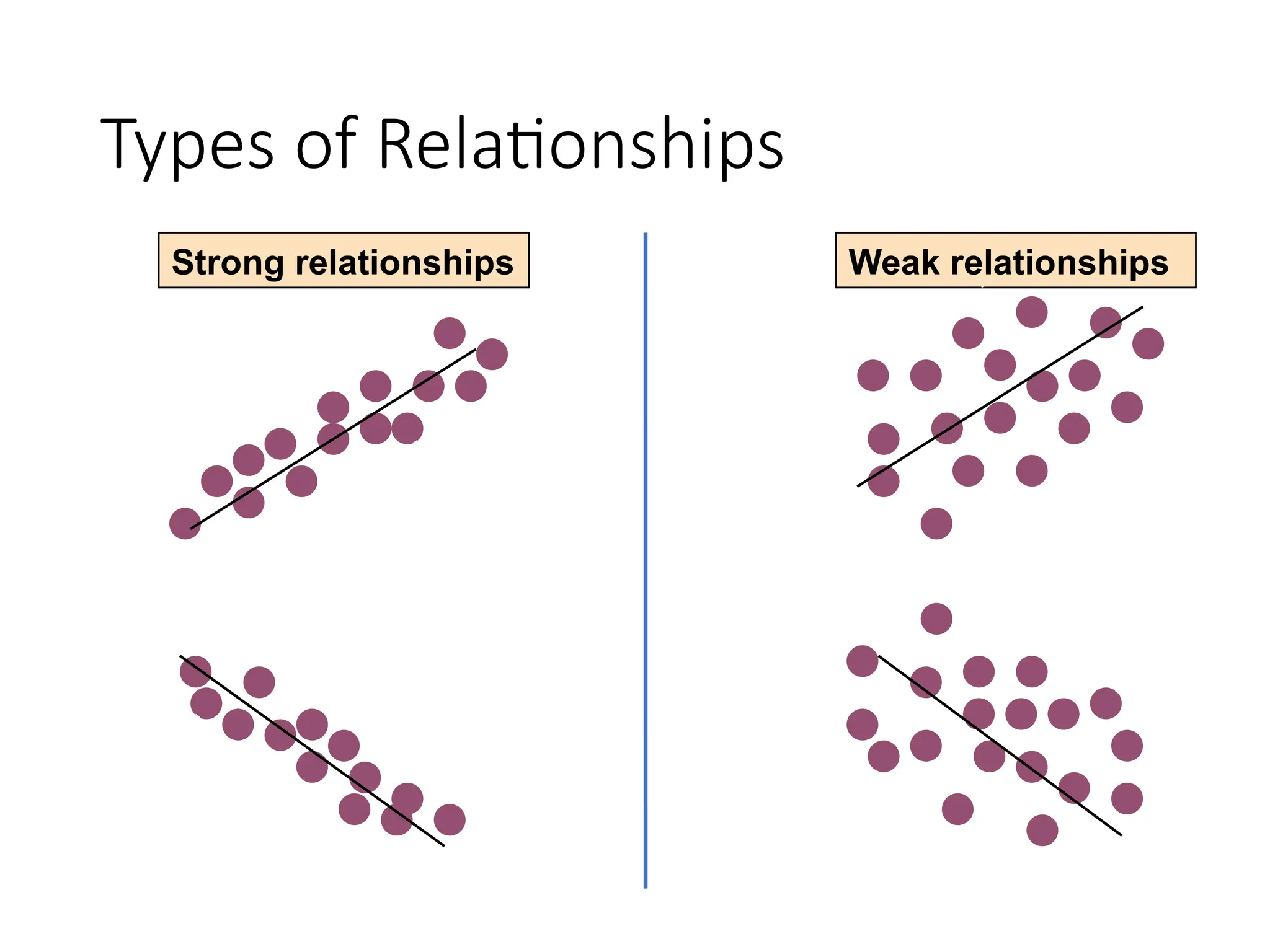 Types of Relationships

Strong relationships

Weak relationships